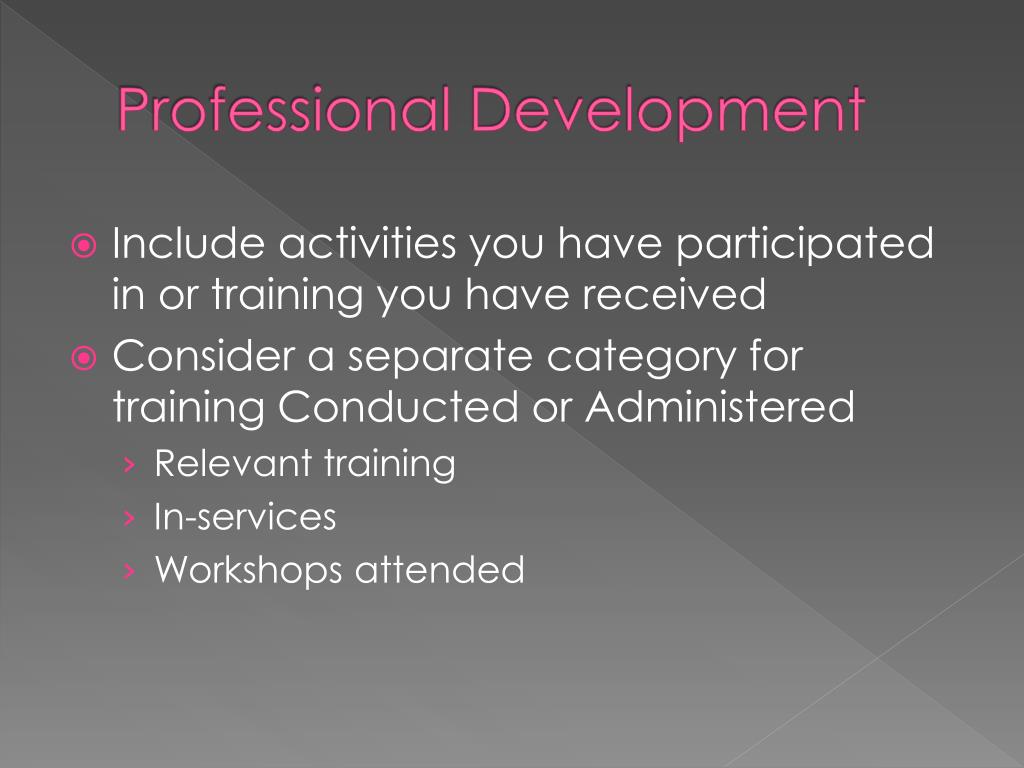 Professional Development

Include activities you have participated in or training you have received

Consider a separate category for training Conducted or Administered

› Relevant training
› In-services
› Workshops attended